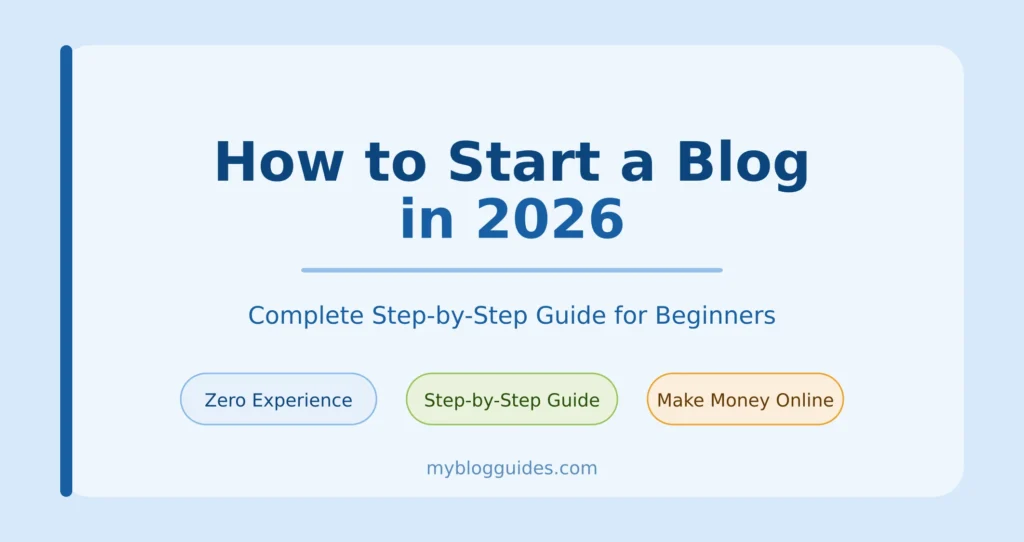 How to Start a Blog in 2026

Complete Step-by-Step Guide for Beginners

Zero Experience

Step-by-Step Guide

Make Money Online

myblogguides.com